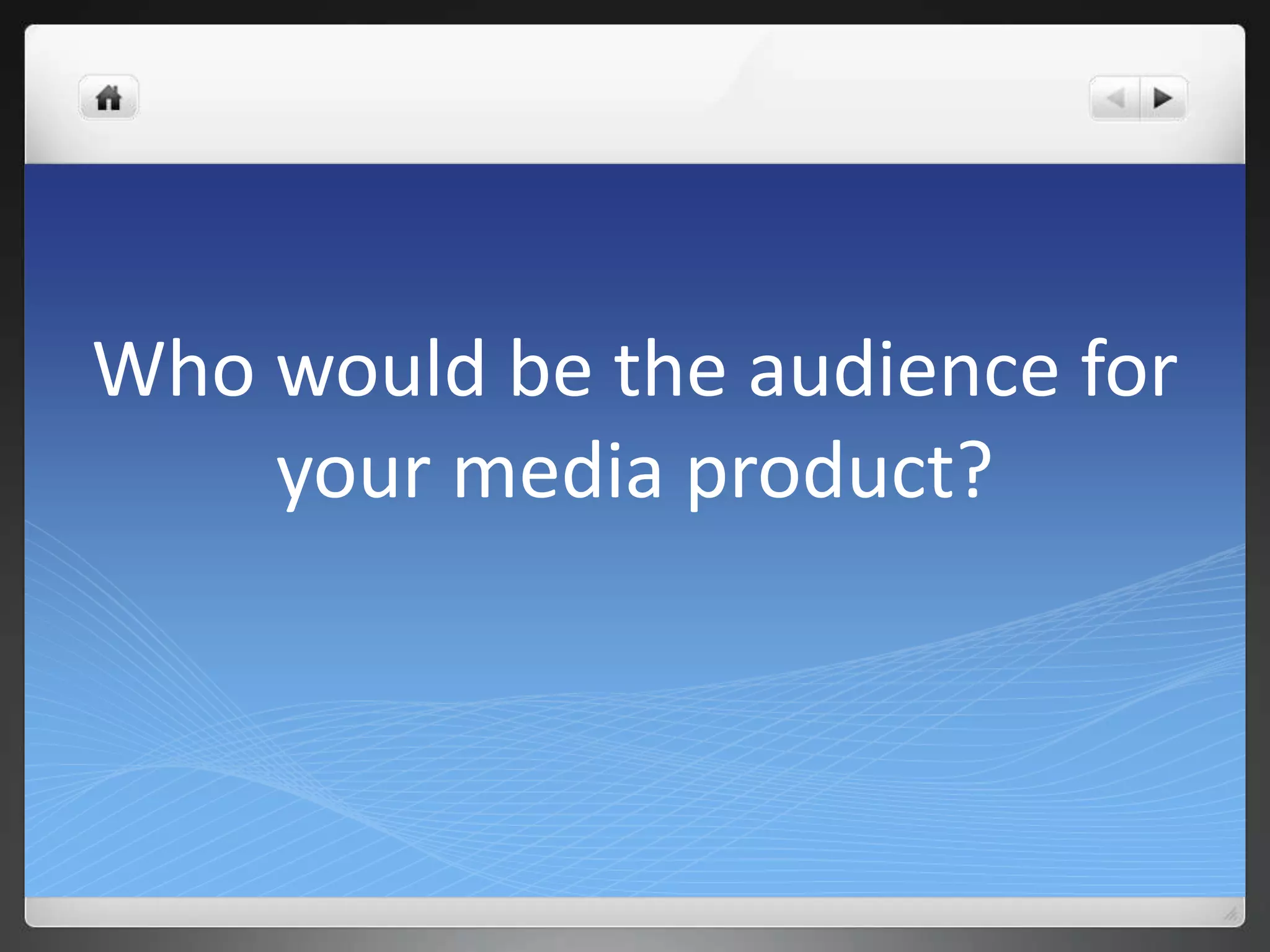 Who would be the audience for your media product?